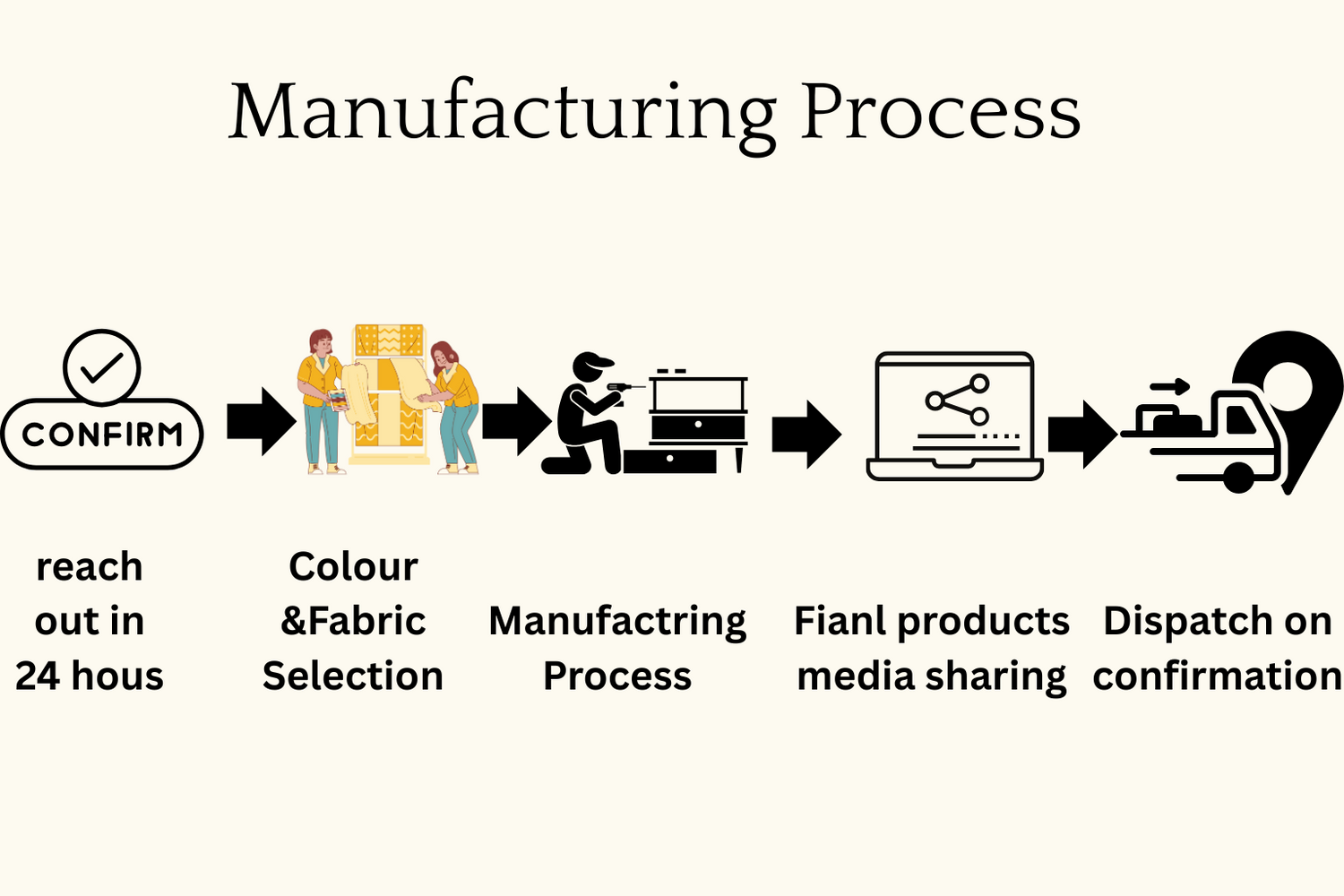 Manufacturing Process

CONFIRM

reach out in 24 hous

Colour &Fabric Selection

Manufactring Process

Fianl products media sharing

Dispatch on confirmation